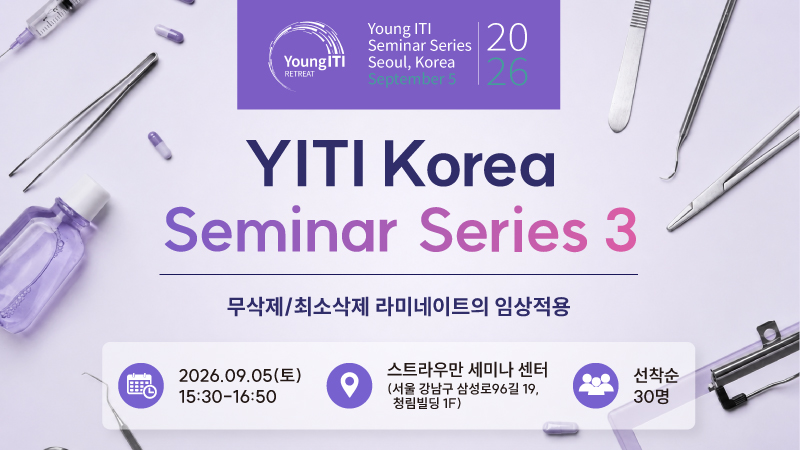 YoungITI
RETREAT

Young ITI
Seminar Series
Seoul, Korea
September 5

20
26

YITI Korea
Seminar Series 3

무삭제/최소삭제 라미네이트의 임상적용

2026.09.05(토)
15:30-16:50

스트라우만 세미나 센터
(서울 강남구 삼성로96길 19, 청림빌딩 1F)

선착순
30명